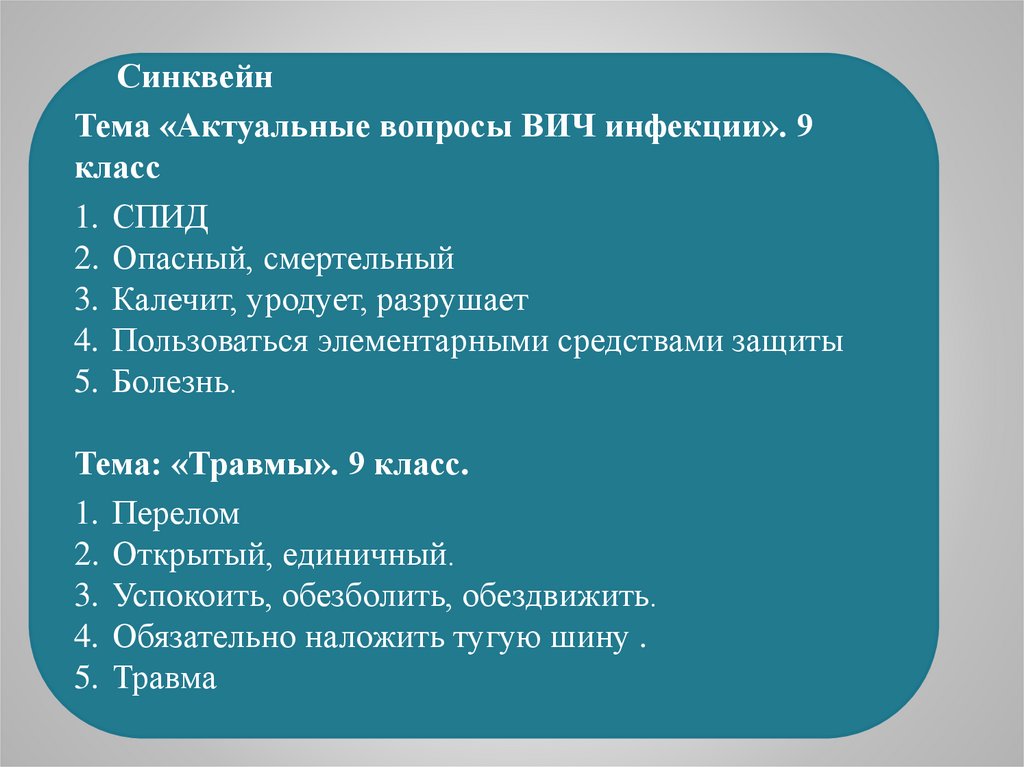 Синквейн

Тема «Актуальные вопросы ВИЧ инфекции». 9 класс

1. СПИД
2. Опасный, смертельный
3. Калечит, уродует, разрушает
4. Пользоваться элементарными средствами защиты
5. Болезнь.

Тема: «Травмы». 9 класс.

1. Перелом
2. Открытый, единичный.
3. Успокоить, обезболить, обездвижить.
4. Обязательно наложить тугую шину .
5. Травма